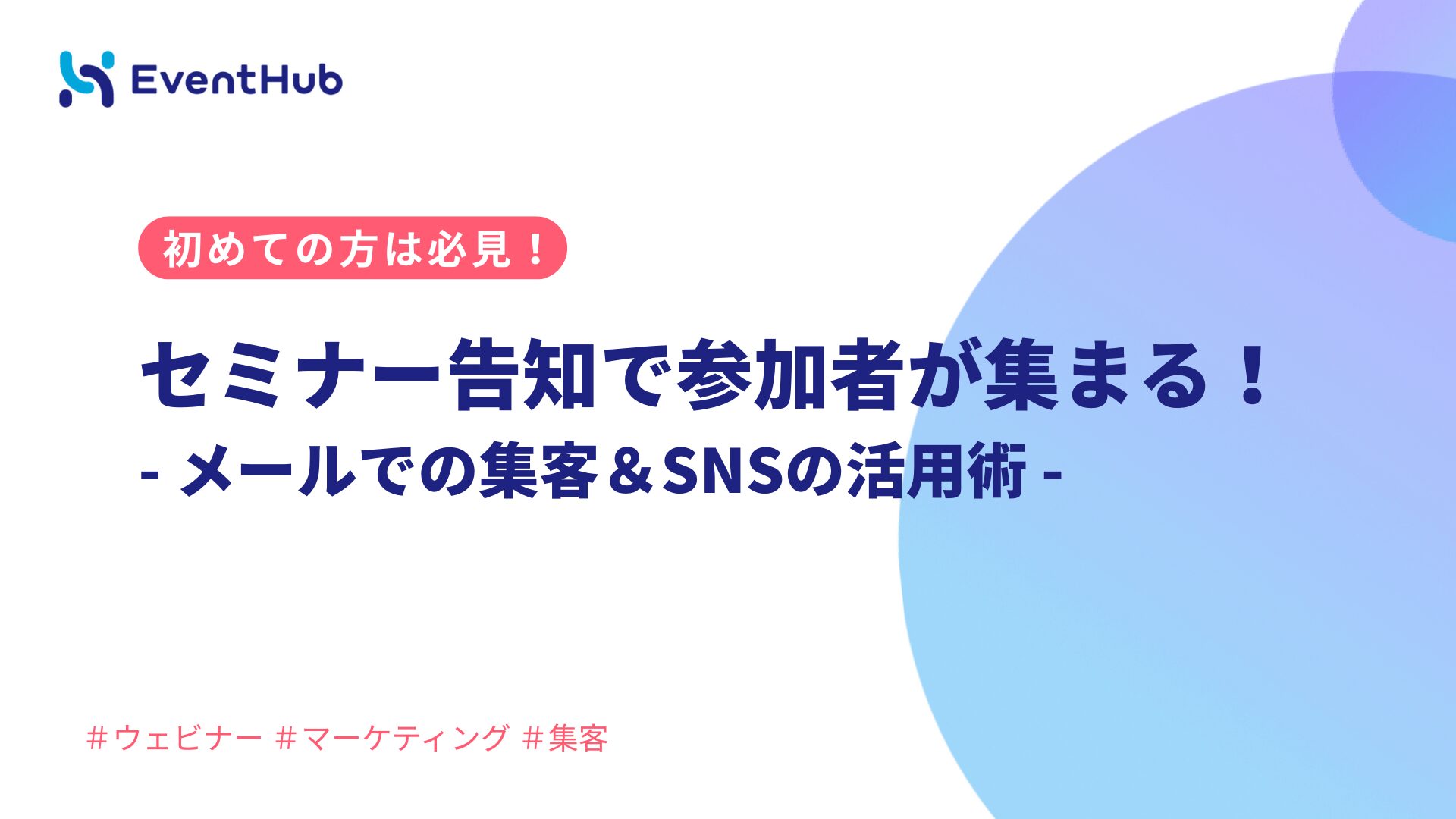 EventHub

初めての方は必見！

セミナー告知で参加者が集まる！
- メールでの集客＆SNSの活用術 -

＃ウェビナー ＃マーケティング ＃集客